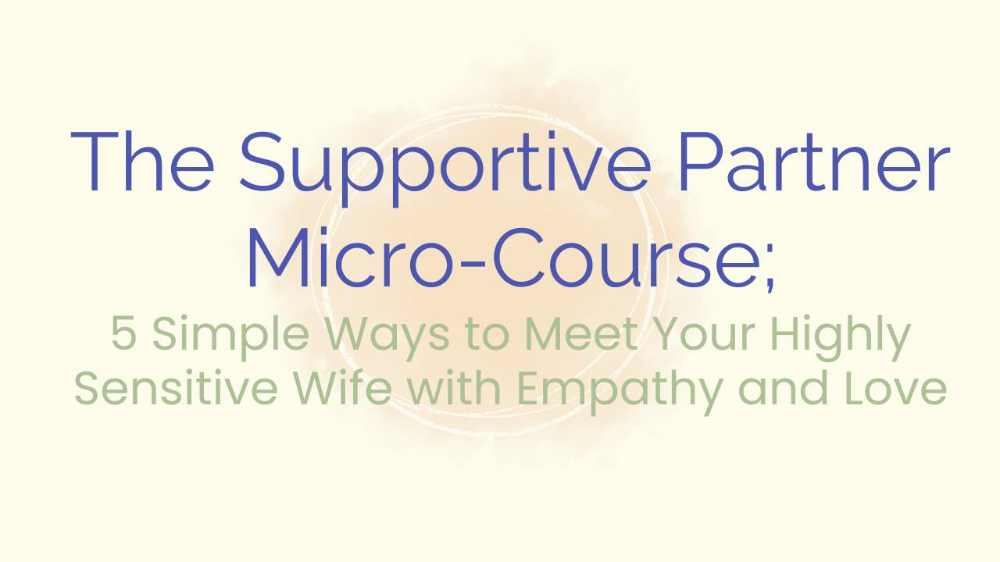 The Supportive Partner Micro-Course;

5 Simple Ways to Meet Your Highly Sensitive Wife with Empathy and Love